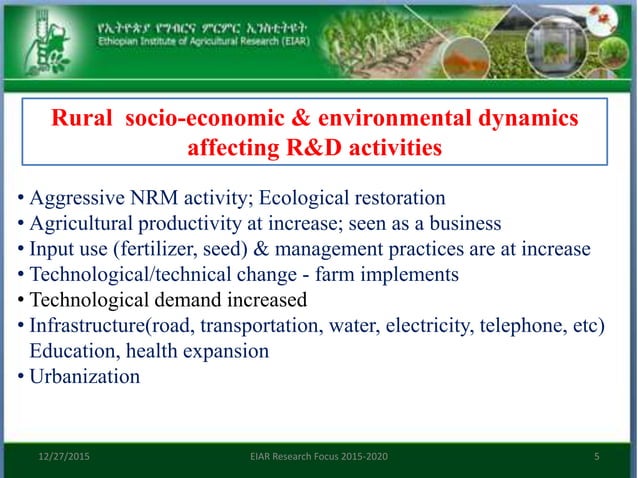 የኢትዮጵያ የግብርና ምርምር ኢንስቲትዩት
Ethiopian Institute of Agricultural Research (EIAR)

Rural socio-economic & environmental dynamics affecting R&D activities

• Aggressive NRM activity; Ecological restoration
• Agricultural productivity at increase; seen as a business
• Input use (fertilizer, seed) & management practices are at increase
• Technological/technical change - farm implements
• Technological demand increased
• Infrastructure(road, transportation, water, electricity, telephone, etc) Education, health expansion
• Urbanization

12/27/2015
EIAR Research Focus 2015-2020
5